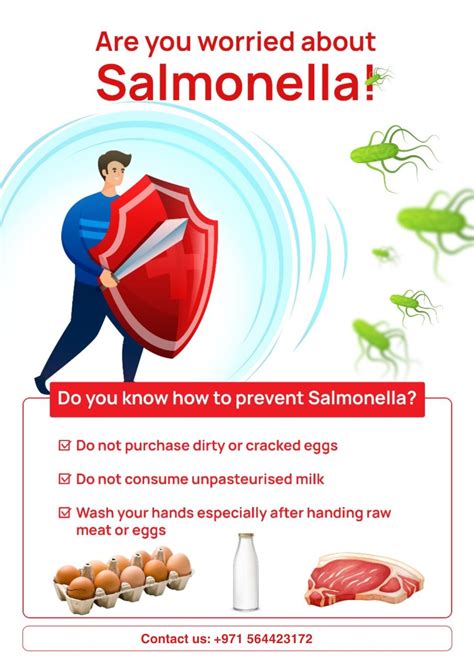 Are you worried about
Salmonella!

Do you know how to prevent Salmonella?

☑ Do not purchase dirty or cracked eggs

☑ Do not consume unpasteurised milk

☑ Wash your hands especially after handing raw meat or eggs

Contact us: +971 564423172